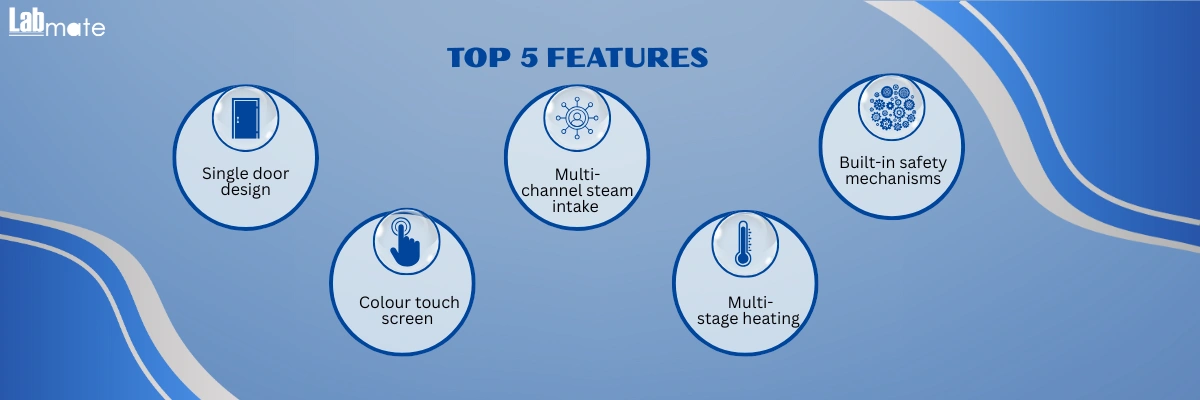 Labmate

TOP 5 FEATURES

Single door design

Colour touch screen

Multi-channel steam intake

Multi-stage heating

Built-in safety mechanisms